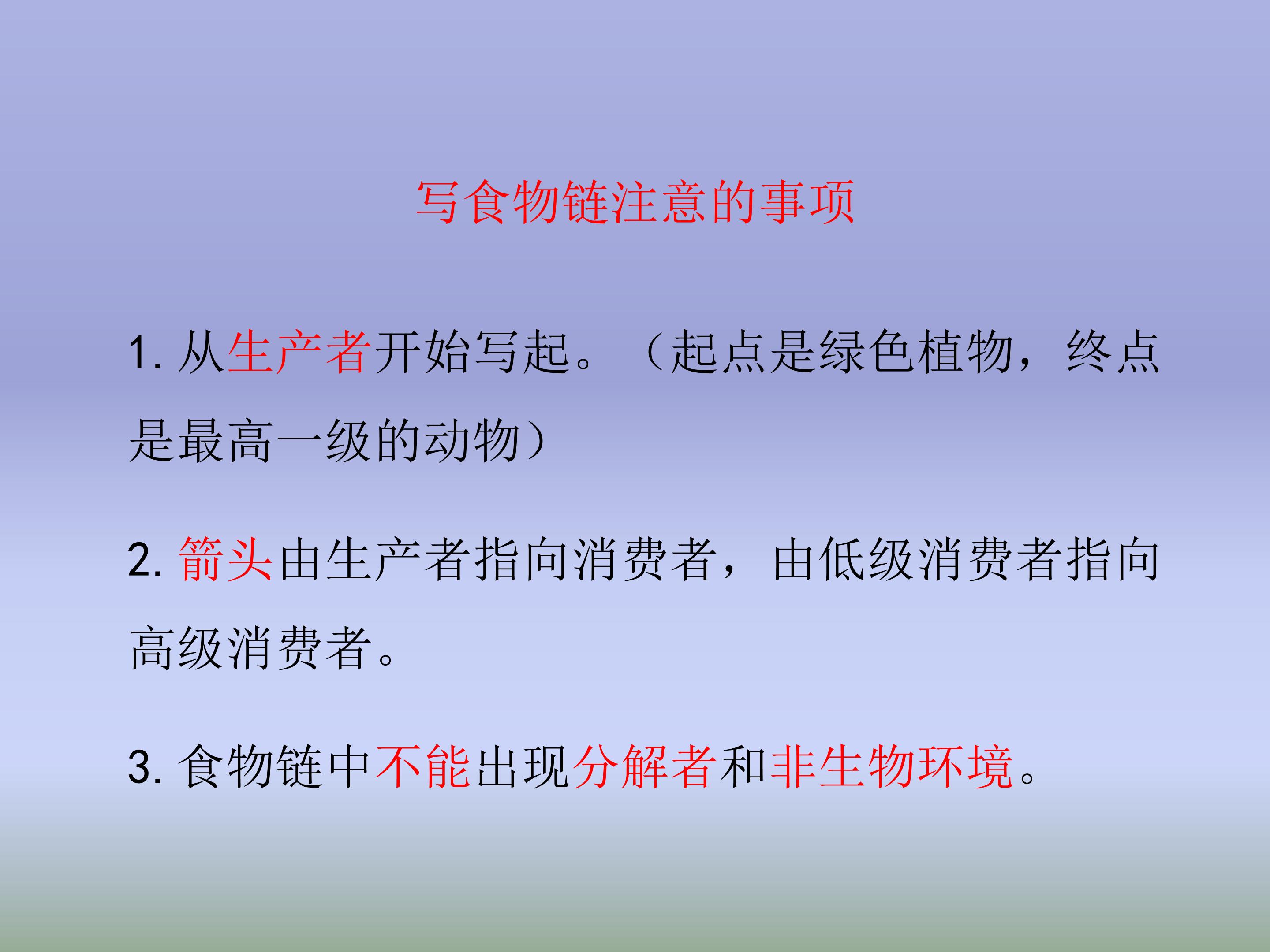 写食物链注意的事项

1. 从生产者开始写起。（起点是绿色植物，终点是最高一级的动物）

2. 箭头由生产者指向消费者，由低级消费者指向高级消费者。

3. 食物链中不能出现分解者和非生物环境。